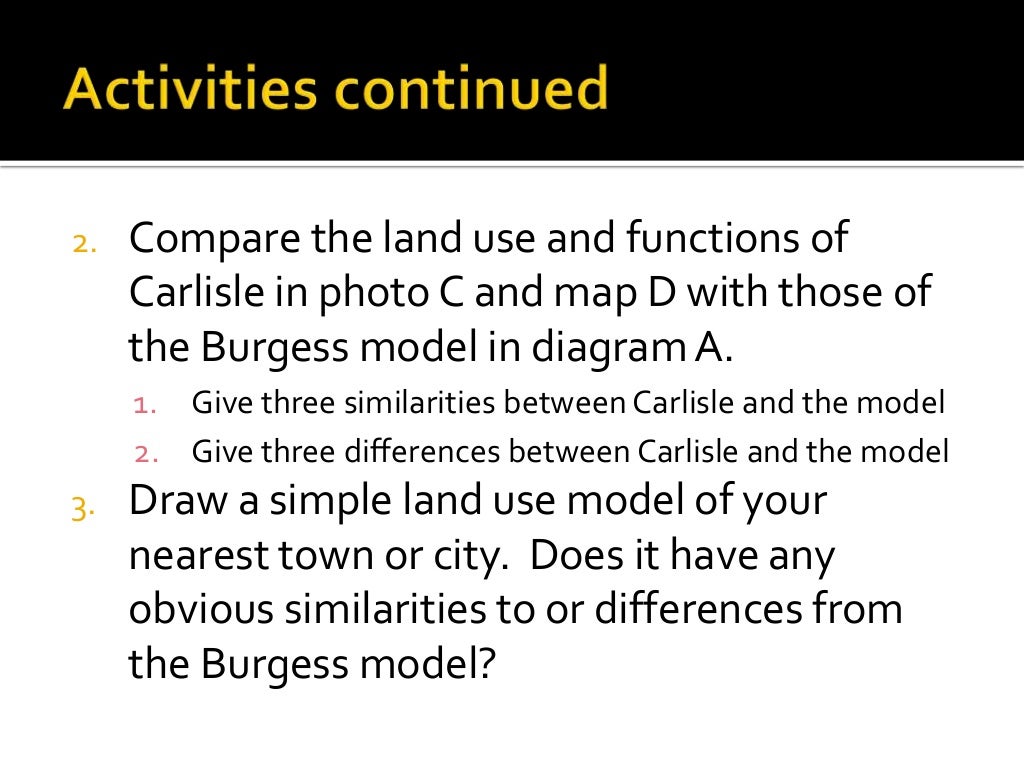 Activities continued

2. Compare the land use and functions of Carlisle in photo C and map D with those of the Burgess model in diagram A.

1. Give three similarities between Carlisle and the model
2. Give three differences between Carlisle and the model

3. Draw a simple land use model of your nearest town or city. Does it have any obvious similarities to or differences from the Burgess model?